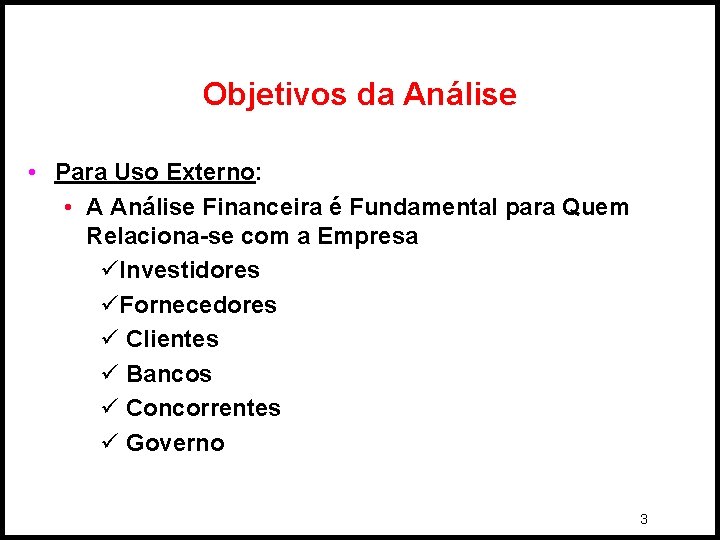 Objetivos da Análise

• Para Uso Externo:

• A Análise Financeira é Fundamental para Quem Relaciona-se com a Empresa

✓Investidores

✓Fornecedores

✓ Clientes

✓ Bancos

✓ Concorrentes

✓ Governo

3